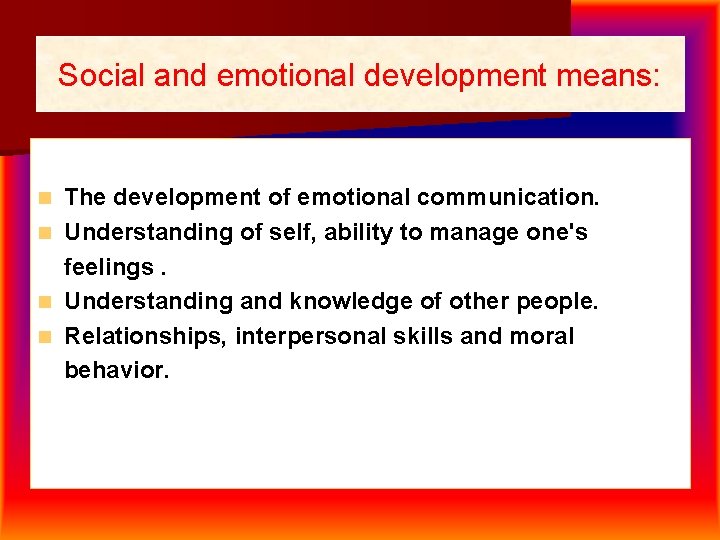 Social and emotional development means:

- The development of emotional communication.
- Understanding of self, ability to manage one's feelings .
- Understanding and knowledge of other people.
- Relationships, interpersonal skills and moral behavior.